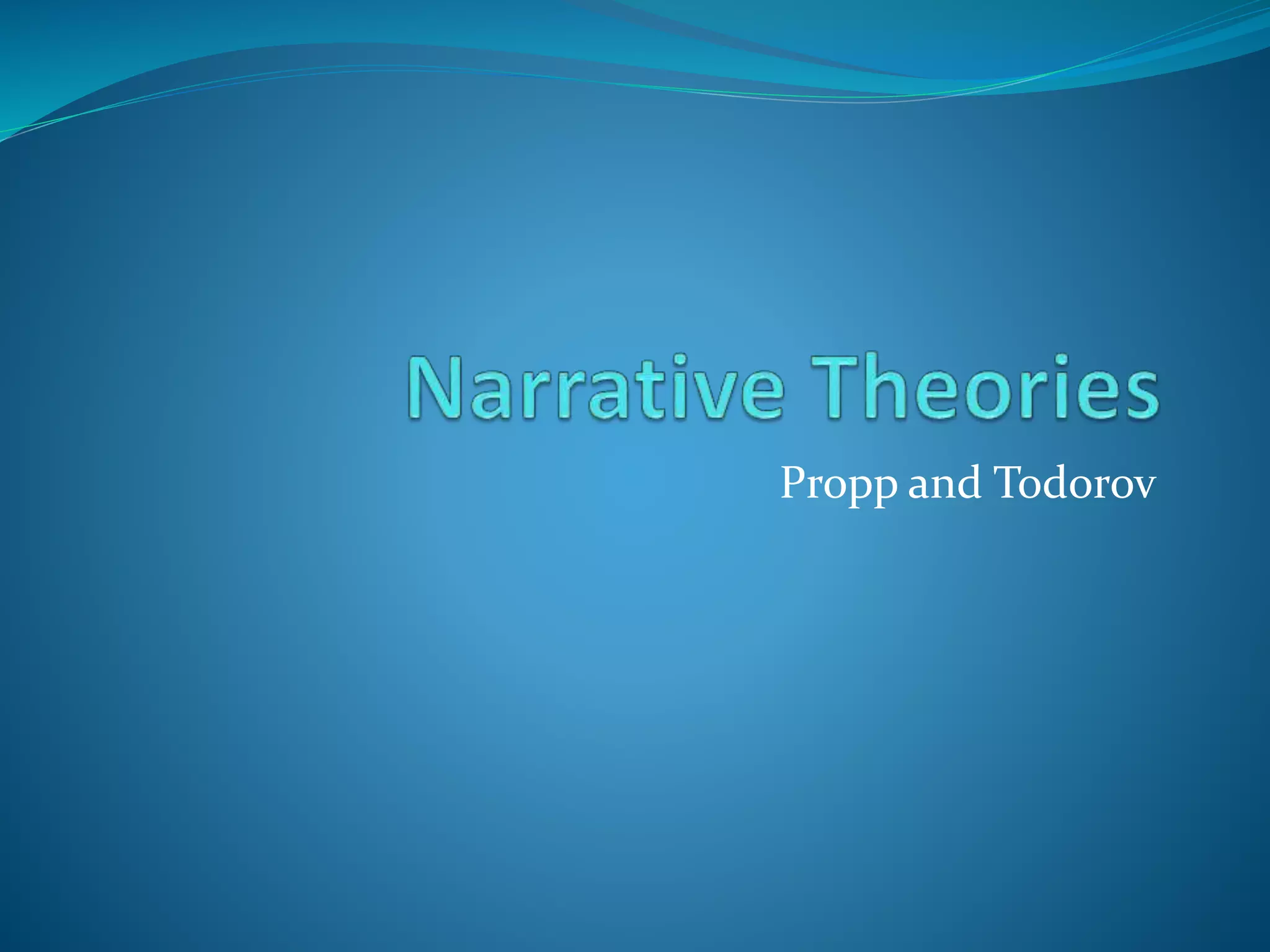 Narrative Theories

Propp and Todorov